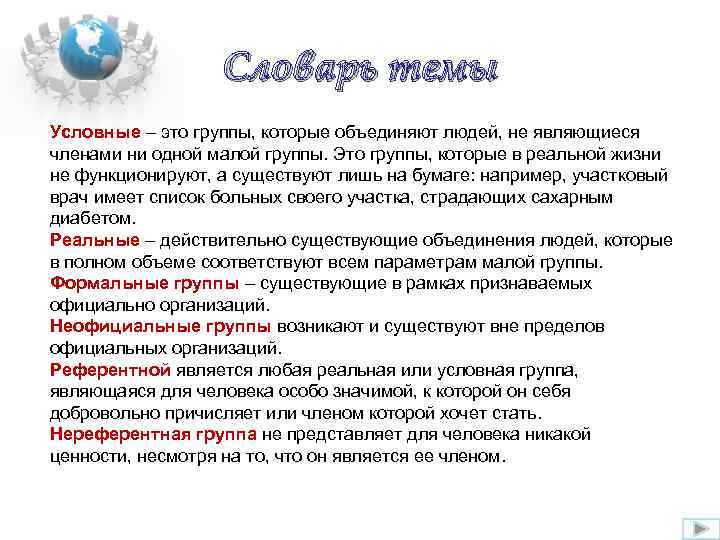 Словарь темы

Условные – это группы, которые объединяют людей, не являющиеся членами ни одной малой группы. Это группы, которые в реальной жизни не функционируют, а существуют лишь на бумаге: например, участковый врач имеет список больных своего участка, страдающих сахарным диабетом.
Реальные – действительно существующие объединения людей, которые в полном объеме соответствуют всем параметрам малой группы.
Формальные группы – существующие в рамках признаваемых официально организаций.
Неофициальные группы возникают и существуют вне пределов официальных организаций.
Референтной является любая реальная или условная группа, являющаяся для человека особо значимой, к которой он себя добровольно причисляет или членом которой хочет стать.
Нереферентная группа не представляет для человека никакой ценности, несмотря на то, что он является ее членом.